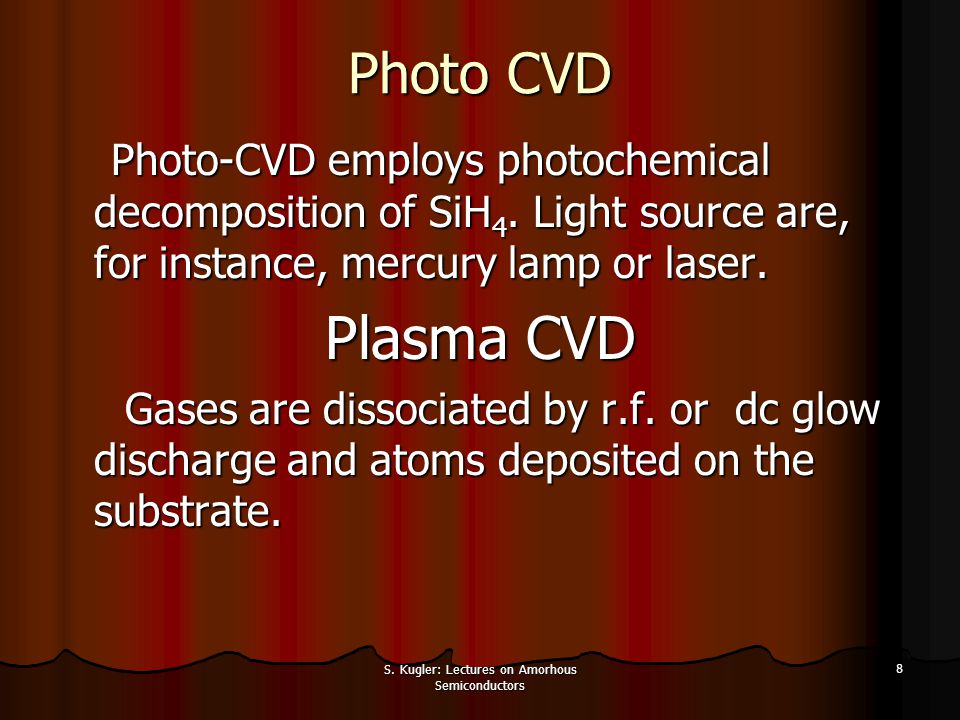 Photo CVD

Photo-CVD employs photochemical decomposition of $SiH_4$. Light source are, for instance, mercury lamp or laser.

Plasma CVD

Gases are dissociated by r.f. or dc glow discharge and atoms deposited on the substrate.

S. Kugler: Lectures on Amorhous Semiconductors

8